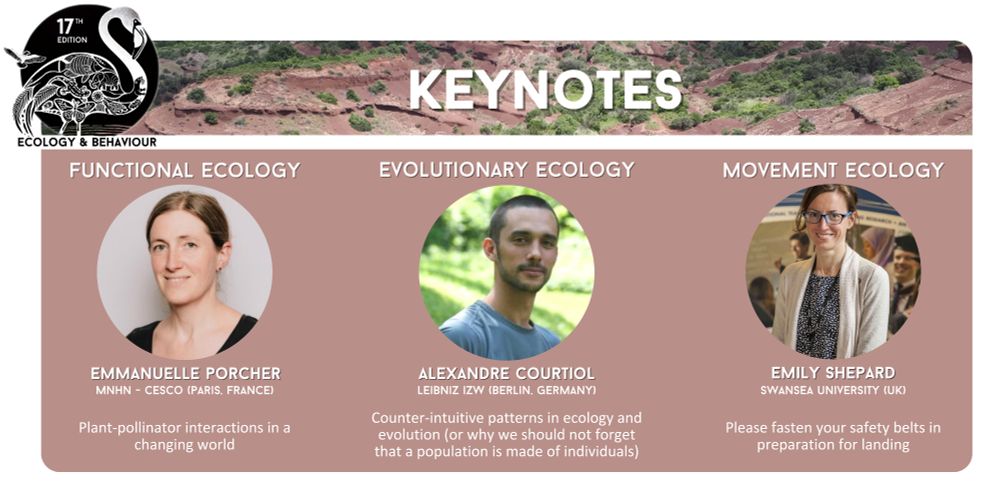 17TH EDITION

ECOLOGY & BEHAVIOUR

KEYNOTES

FUNCTIONAL ECOLOGY

EMMANUELLE PORCHER
MNHN - CESCO (PARIS, FRANCE)

Plant-pollinator interactions in a changing world

EVOLUTIONARY ECOLOGY

ALEXANDRE COURTIOL
LEIBNIZ IZW (BERLIN, GERMANY)

Counter-intuitive patterns in ecology and evolution (or why we should not forget that a population is made of individuals)

MOVEMENT ECOLOGY

EMILY SHEPARD
SWANSEA UNIVERSITY (UK)

Please fasten your safety belts in preparation for landing